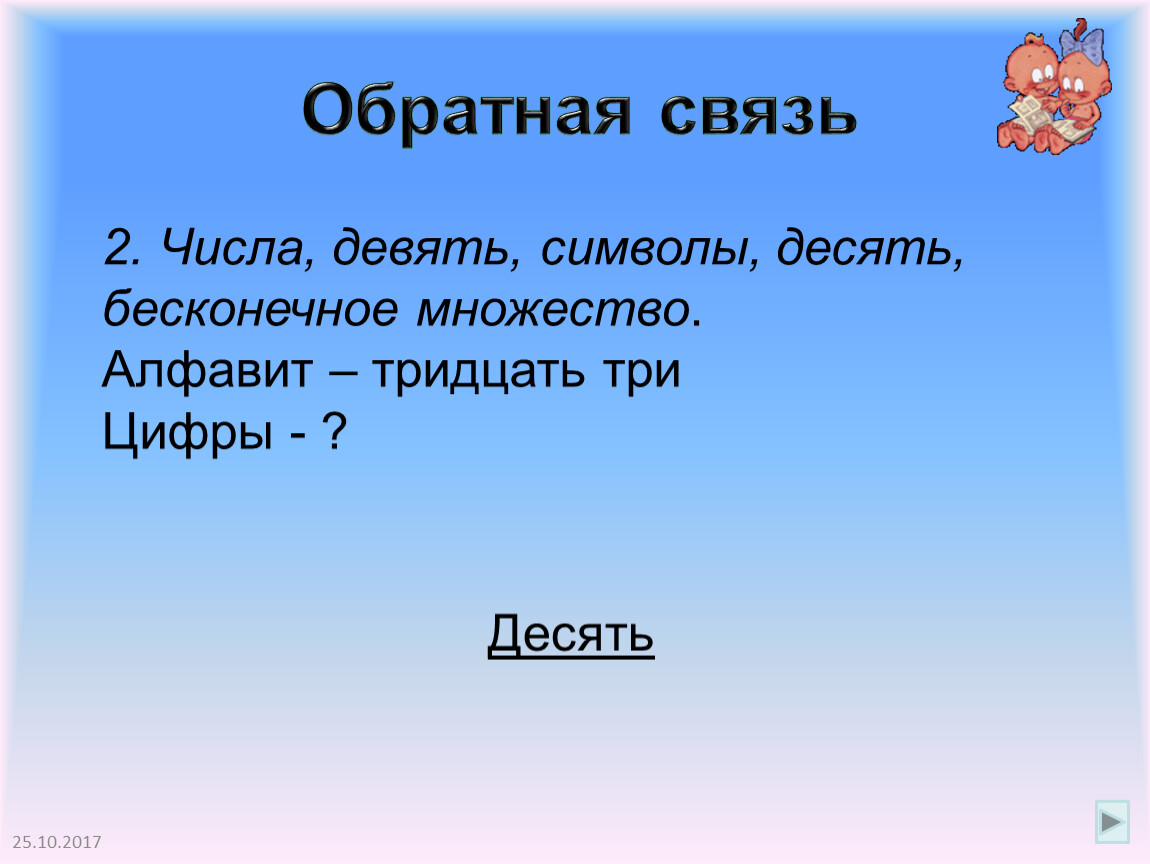 Обратная связь

2. Числа, девять, символы, десять, бесконечное множество.
Алфавит – тридцать три
Цифры - ?

Десять

25.10.2017